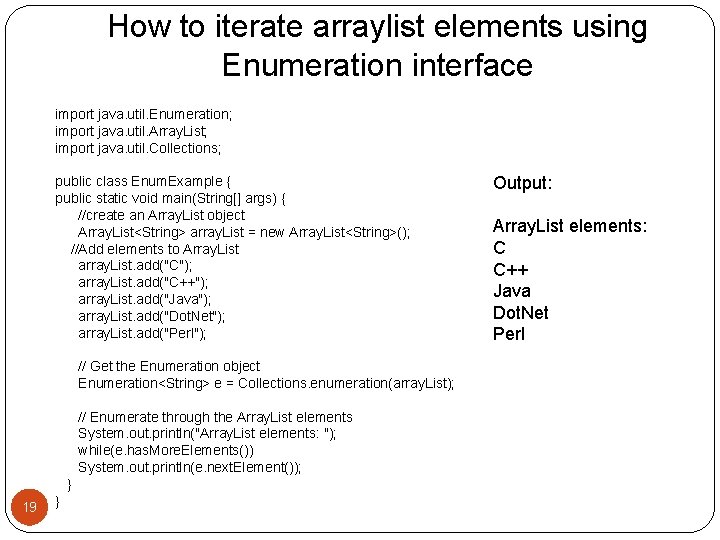 How to iterate arraylist elements using Enumeration interface

import java.util.Enumeration;
import java.util.ArrayList;
import java.util.Collections;

public class EnumExample {
public static void main(String[] args) {
//create an ArrayList object
ArrayList<String> arrayList = new ArrayList<String>();
//Add elements to ArrayList
arrayList.add("C");
arrayList.add("C++");
arrayList.add("Java");
arrayList.add("DotNet");
arrayList.add("Perl");

// Get the Enumeration object
Enumeration<String> e = Collections.enumeration(arrayList);

// Enumerate through the ArrayList elements
System.out.println("ArrayList elements: ");
while(e.hasMoreElements())
System.out.println(e.nextElement());
}
}

Output:

ArrayList elements:
C
C++
Java
DotNet
Perl

19